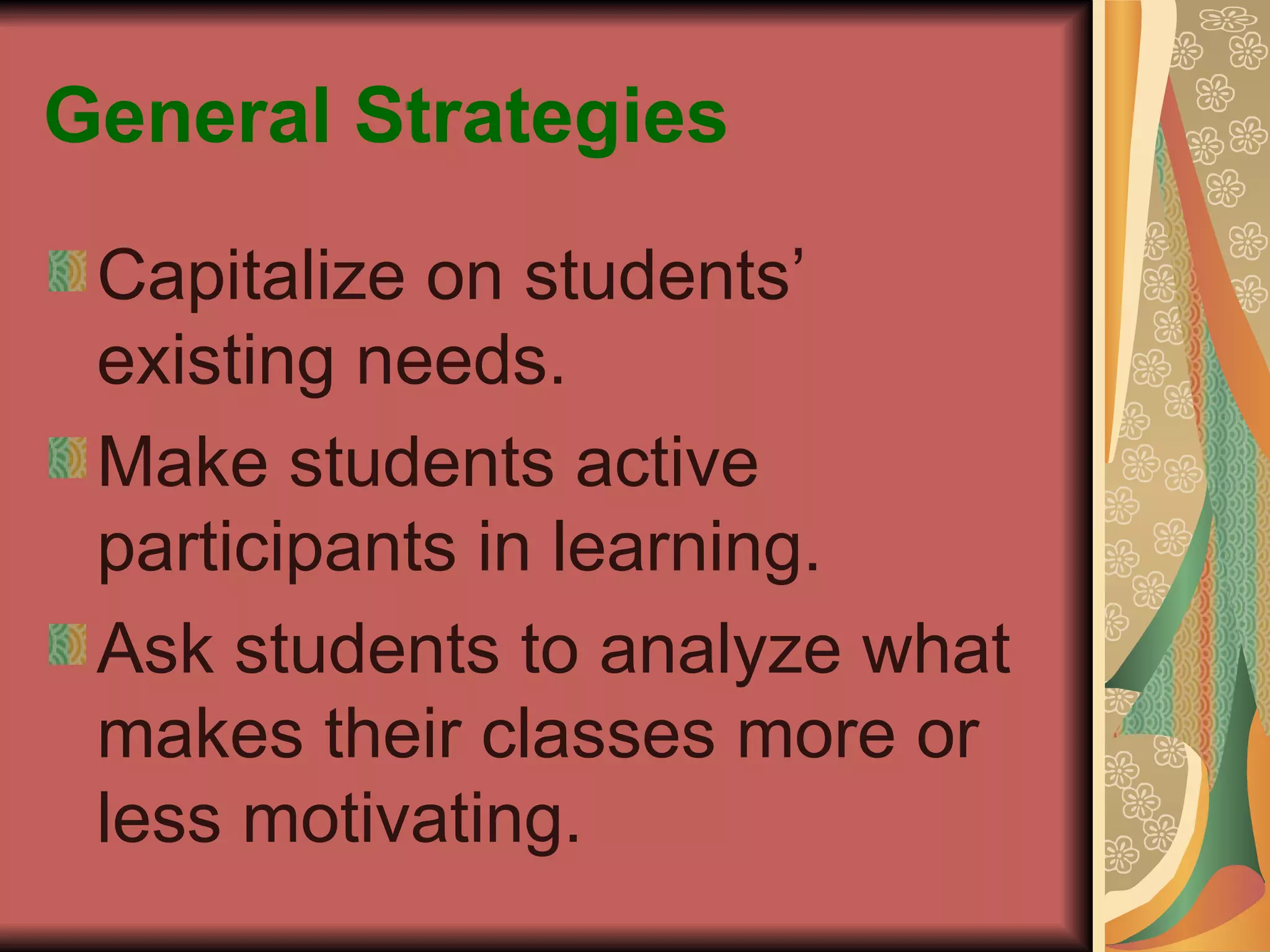 General Strategies

Capitalize on students’ existing needs.

Make students active participants in learning.

Ask students to analyze what makes their classes more or less motivating.